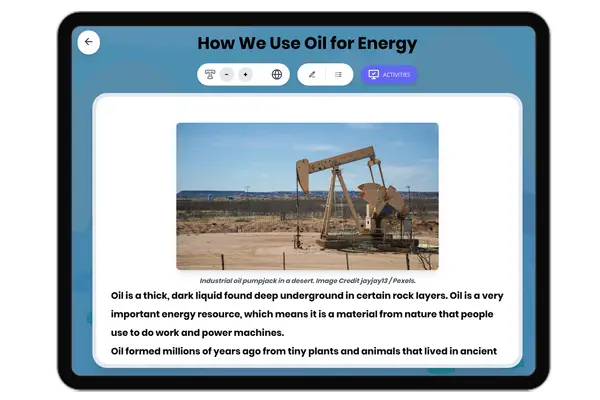 How We Use Oil for Energy

- +

ACTIVITIES

Industrial oil pumpjack in a desert. Image Credit jayjay13 / Pexels.

Oil is a thick, dark liquid found deep underground in certain rock layers. Oil is a very important energy resource, which means it is a material from nature that people use to do work and power machines.

Oil formed millions of years ago from tiny plants and animals that lived in ancient